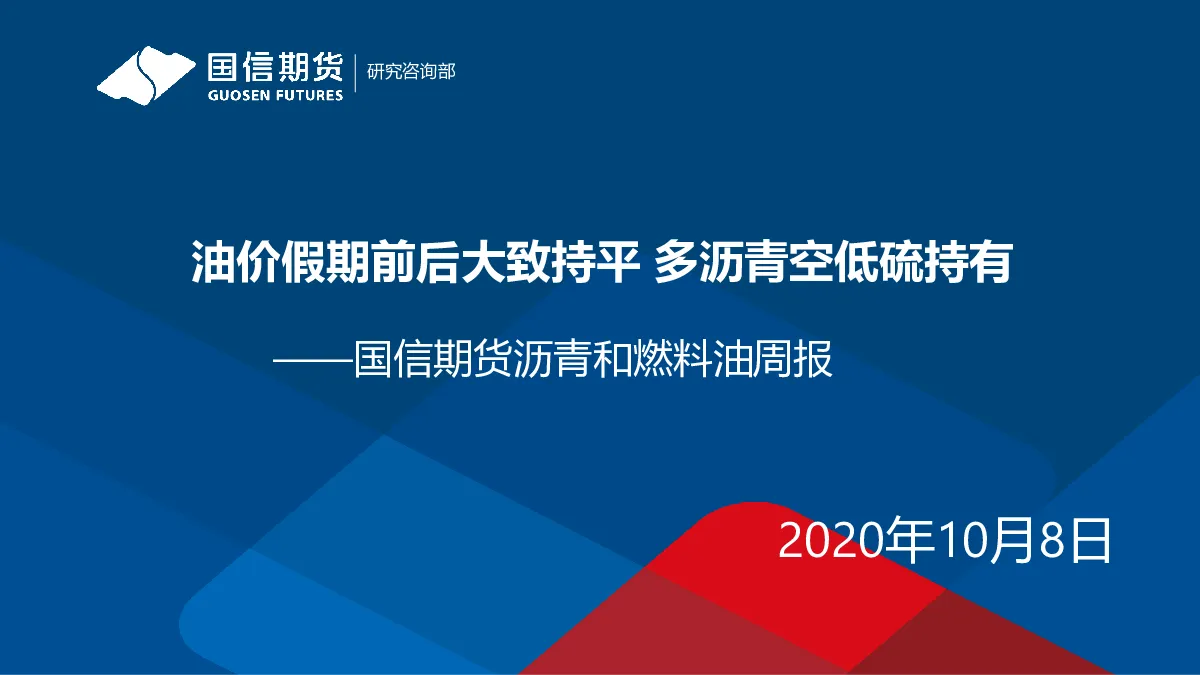 国信期货
GUOSEN FUTURES
研究咨询部

油价假期前后大致持平 多沥青空低硫持有

——国信期货沥青和燃料油周报

2020年10月8日